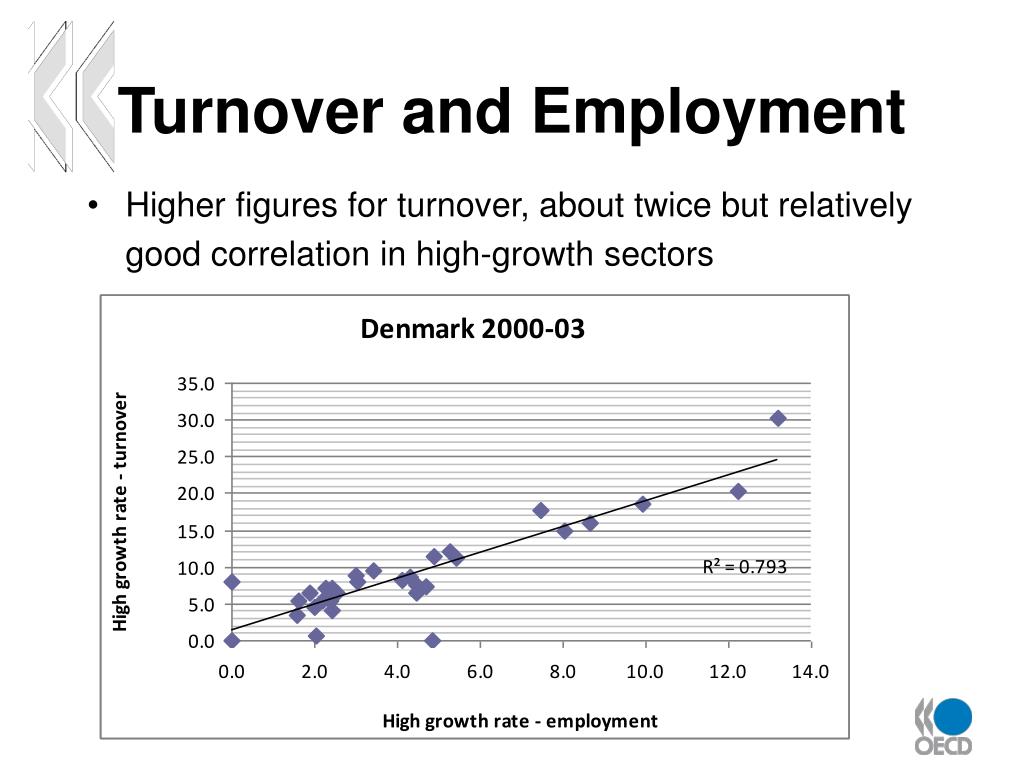 Turnover and Employment

• Higher figures for turnover, about twice but relatively good correlation in high-growth sectors

Denmark 2000-03

High growth rate - turnover

35.0
30.0
25.0
20.0
15.0
10.0
5.0
0.0

$R^2 = 0.793$

0.0 2.0 4.0 6.0 8.0 10.0 12.0 14.0

High growth rate - employment

OECD